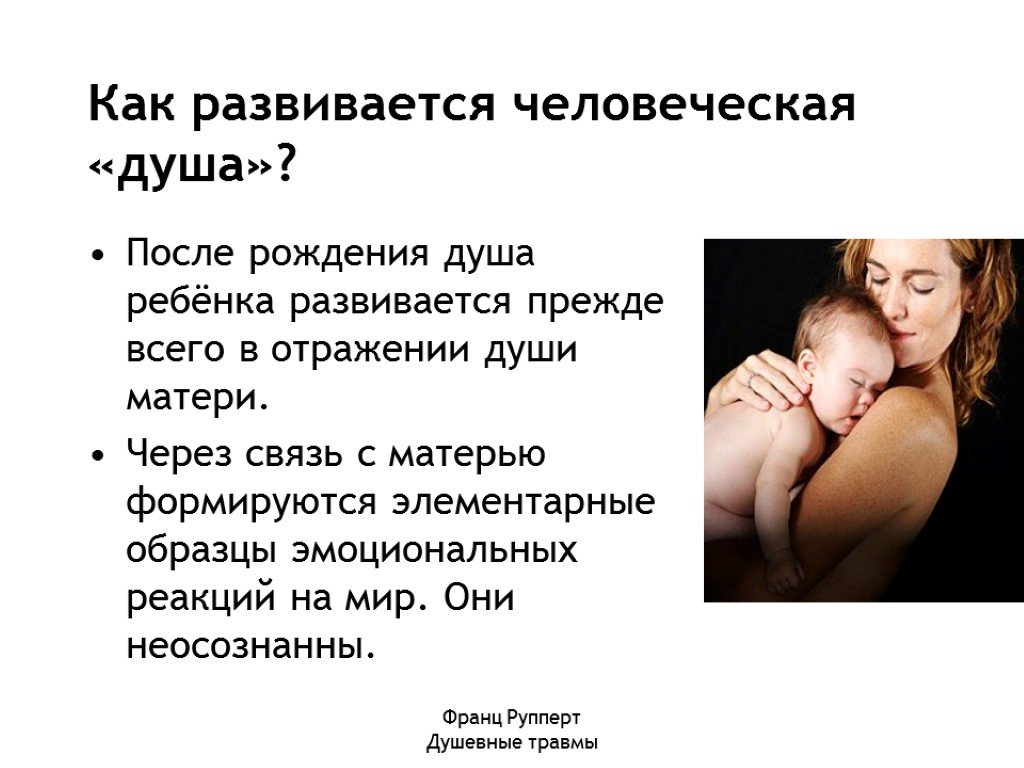 Как развивается человеческая «душа»?

• После рождения душа ребёнка развивается прежде всего в отражении души матери.

• Через связь с матерью формируются элементарные образцы эмоциональных реакций на мир. Они неосознанны.

Франц Рупперт
Душевные травмы